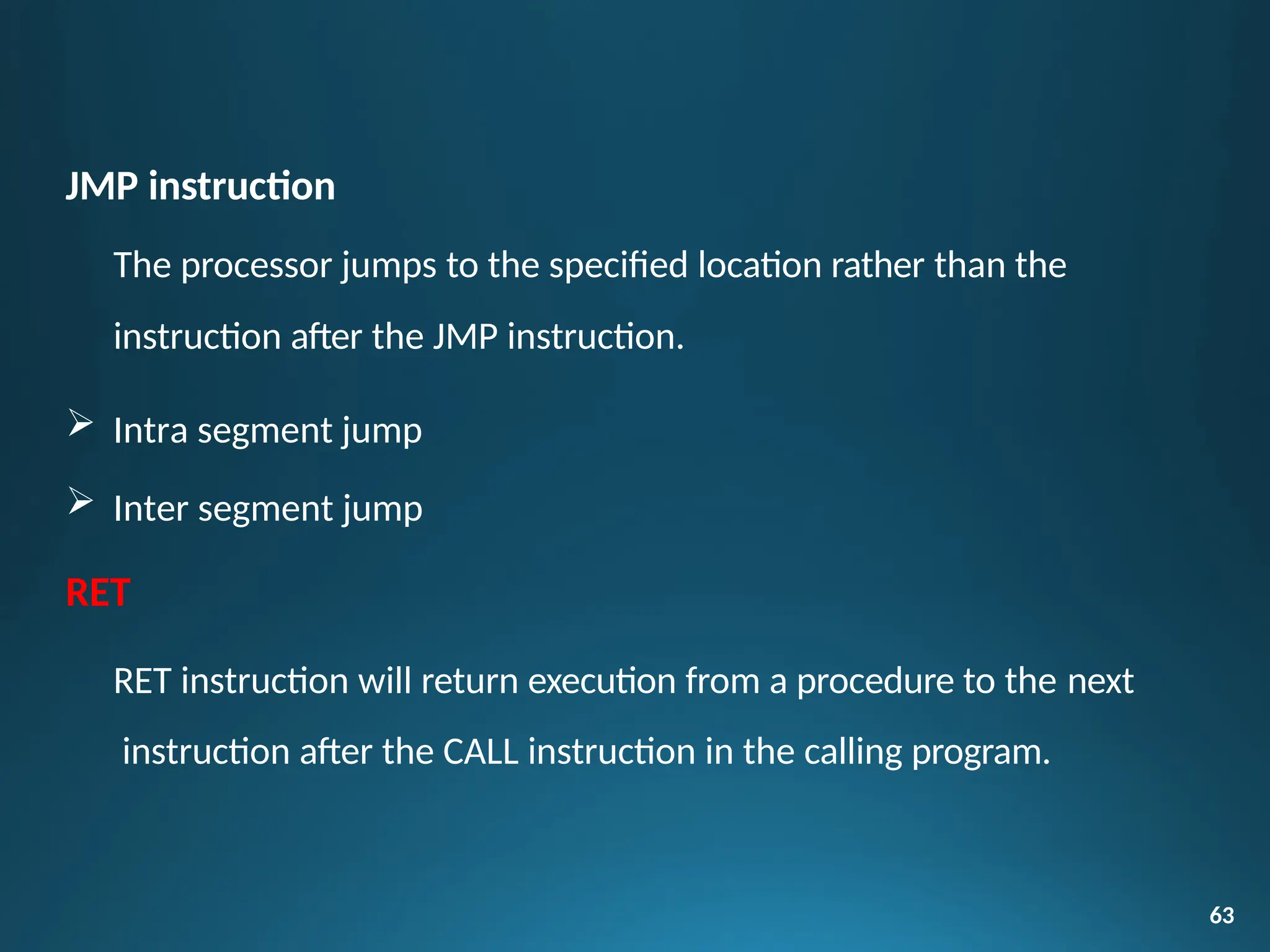 JMP instruction

The processor jumps to the specified location rather than the instruction after the JMP instruction.

➢ Intra segment jump

➢ Inter segment jump

RET

RET instruction will return execution from a procedure to the next instruction after the CALL instruction in the calling program.

63